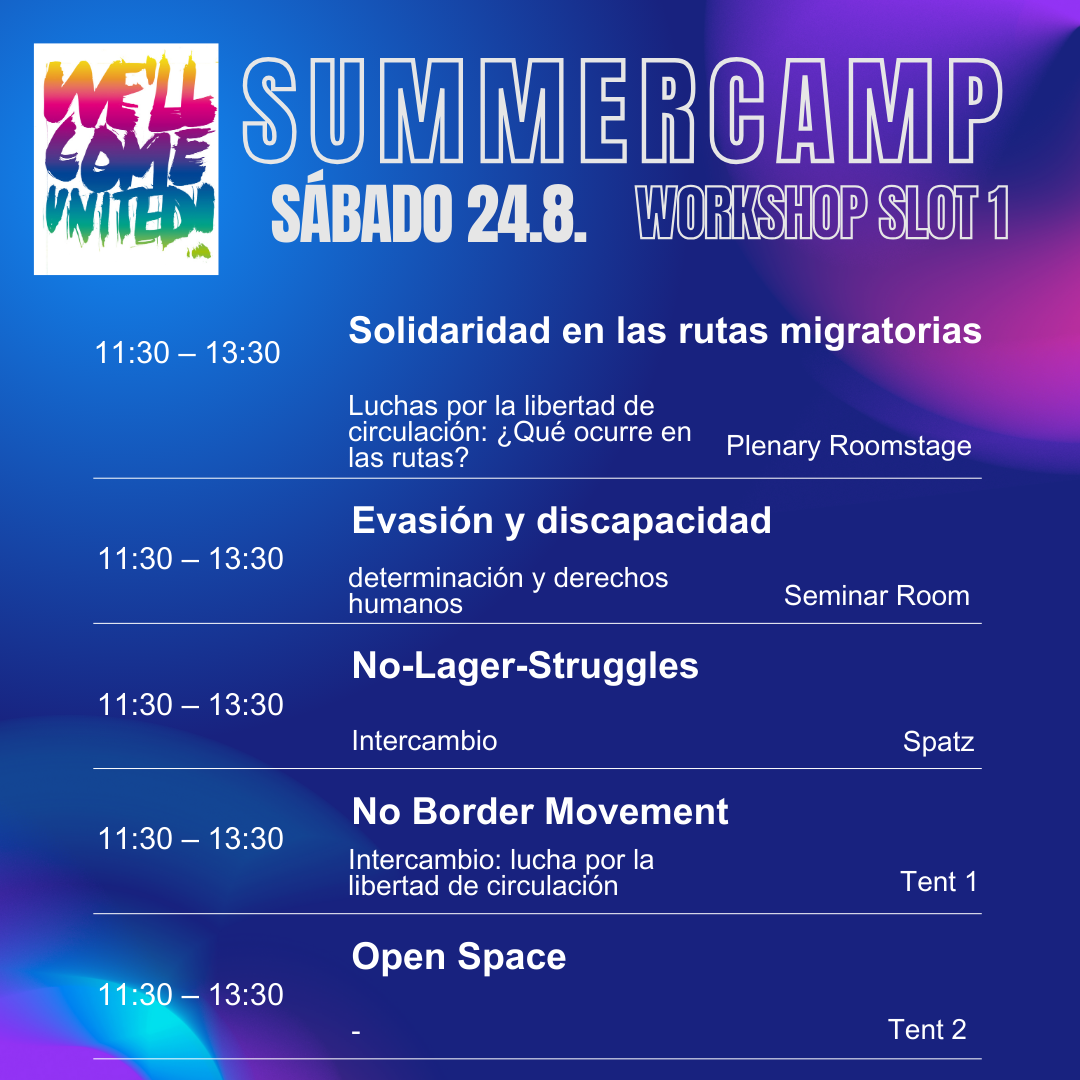 WE'LL COME UNITED!

SUMMERCAMP

SÁBADO 24.8.

WORKSHOP SLOT 1

11:30 – 13:30
Solidaridad en las rutas migratorias
Luchas por la libertad de circulación: ¿Qué ocurre en las rutas?
Plenary Roomstage

11:30 – 13:30
Evasión y discapacidad
determinación y derechos humanos
Seminar Room

11:30 – 13:30
No-Lager-Struggles
Intercambio
Spatz

11:30 – 13:30
No Border Movement
Intercambio: lucha por la libertad de circulación
Tent 1

11:30 – 13:30
Open Space
-
Tent 2